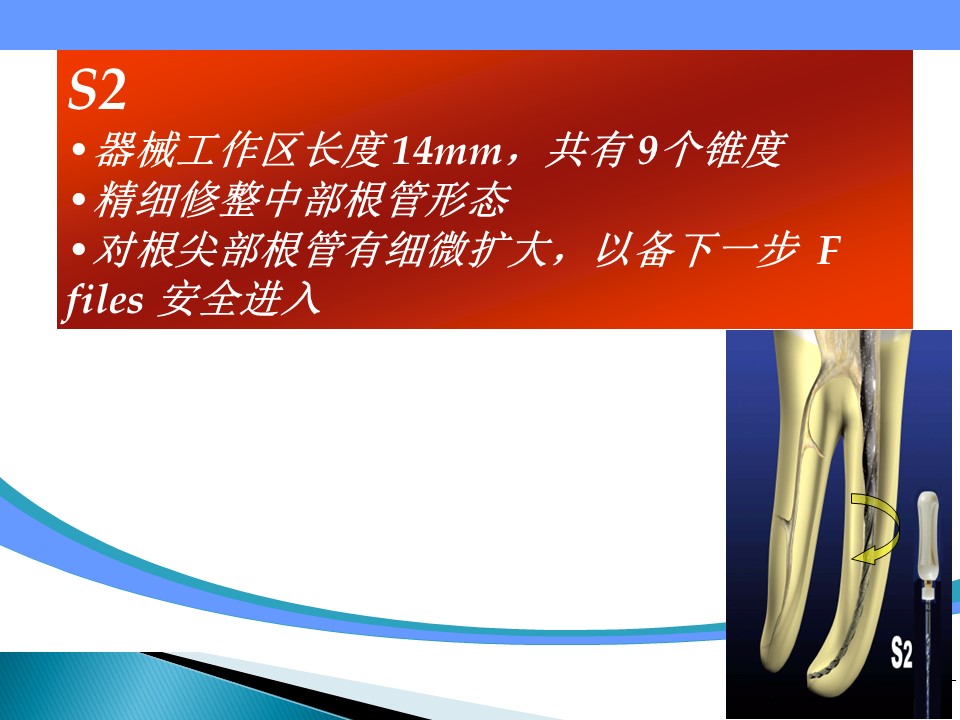 S2

• 器械工作区长度14mm，共有9个锥度

• 精细修整中部根管形态

• 对根尖部根管有细微扩大，以备下一步 F files 安全进入

S2